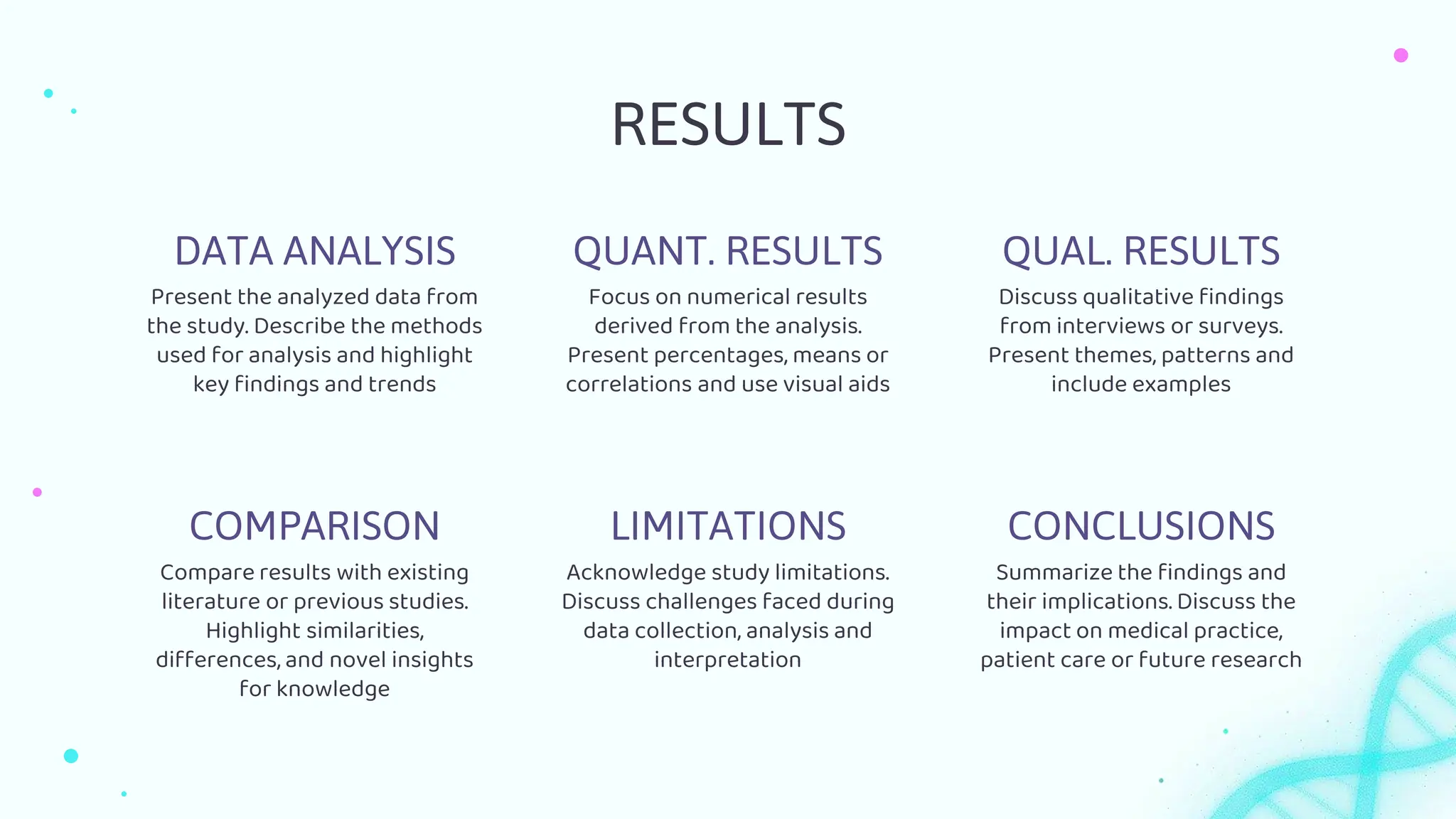 RESULTS

DATA ANALYSIS

Present the analyzed data from the study. Describe the methods used for analysis and highlight key findings and trends

QUANT. RESULTS

Focus on numerical results derived from the analysis. Present percentages, means or correlations and use visual aids

QUAL. RESULTS

Discuss qualitative findings from interviews or surveys. Present themes, patterns and include examples

COMPARISON

Compare results with existing literature or previous studies. Highlight similarities, differences, and novel insights for knowledge

LIMITATIONS

Acknowledge study limitations. Discuss challenges faced during data collection, analysis and interpretation

CONCLUSIONS

Summarize the findings and their implications. Discuss the impact on medical practice, patient care or future research